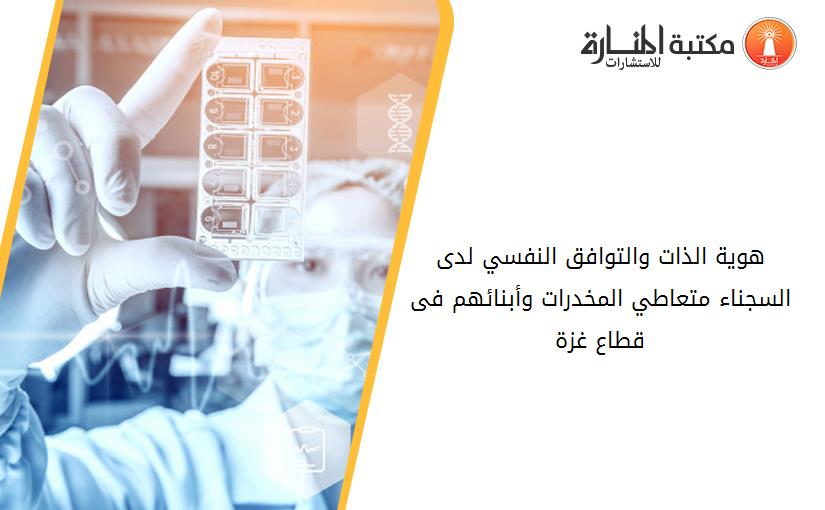 مكتبة المنارة للاستشارات

هوية الذات والتوافق النفسي لدى السجناء متعاطي المخدرات وأبنائهم فى قطاع غزة